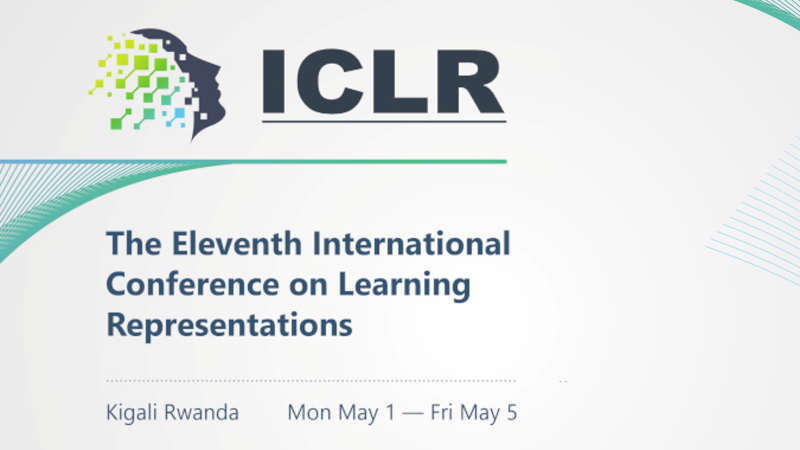 ICLR

The Eleventh International Conference on Learning Representations

Kigali Rwanda Mon May 1 — Fri May 5